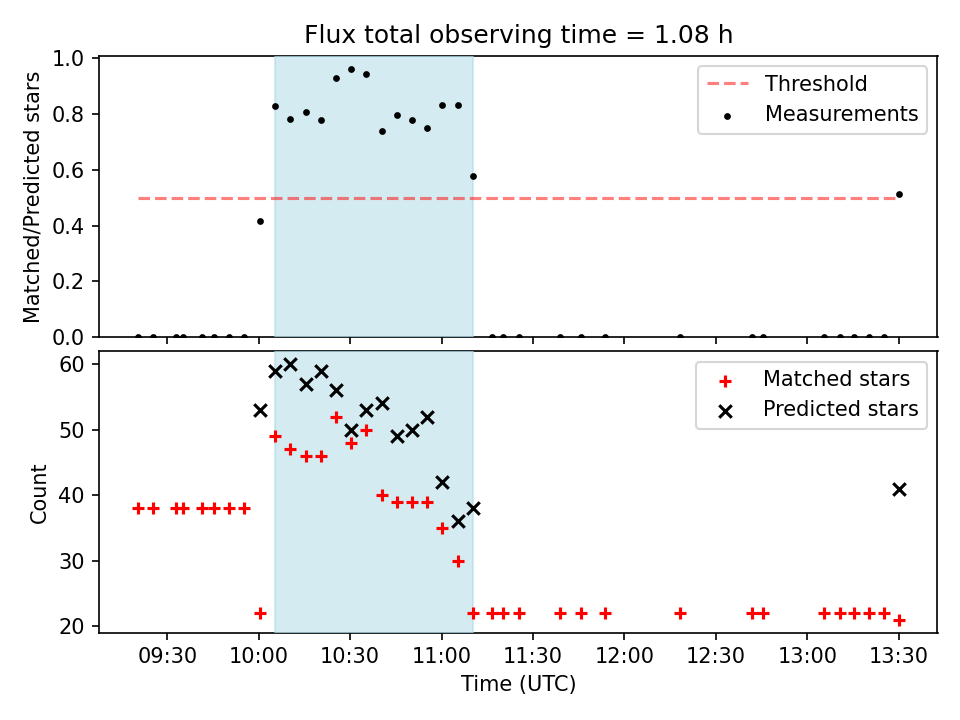 Flux total observing time = 1.08 h

Matched/Predicted stars

1.0
0.8
0.6
0.4
0.2
0.0

Threshold
Measurements

Count

60
50
40
30
20

Matched stars
Predicted stars

09:30
10:00
10:30
11:00
11:30
12:00
12:30
13:00
13:30

Time (UTC)